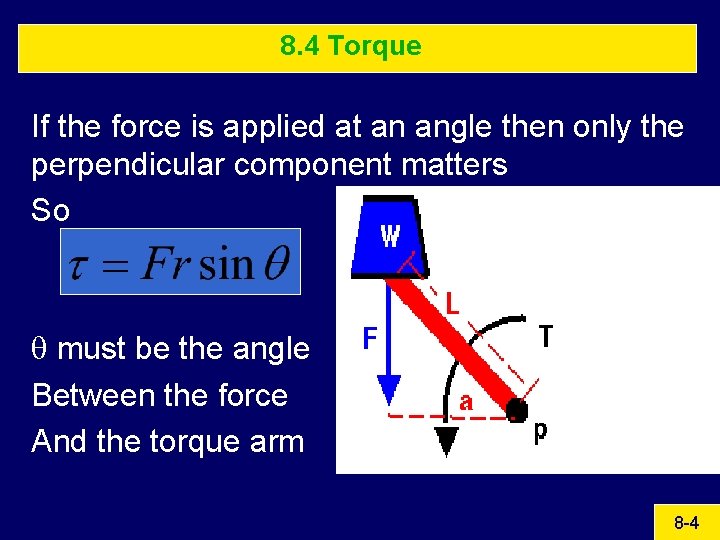 8.4 Torque

If the force is applied at an angle then only the perpendicular component matters

So

$\tau = Fr\sin\theta$

$\theta$ must be the angle

Between the force

And the torque arm

W

L

F

T

a

p

8-4